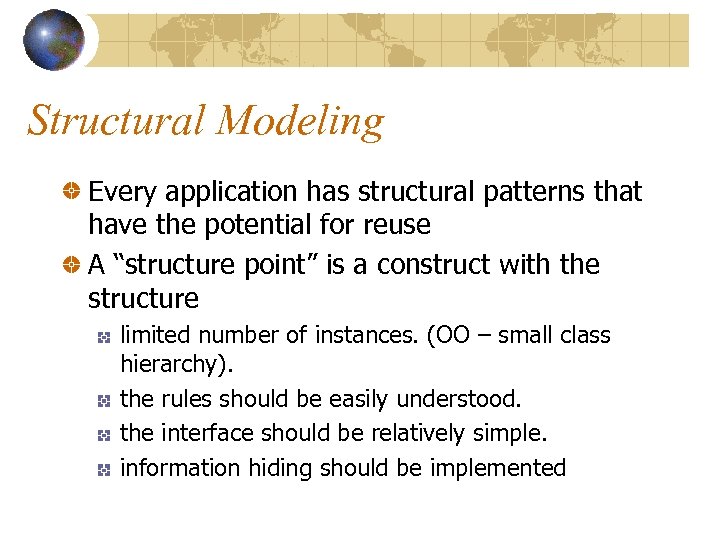 Structural Modeling

Every application has structural patterns that have the potential for reuse

A “structure point” is a construct with the structure

limited number of instances. (OO – small class hierarchy).

the rules should be easily understood.

the interface should be relatively simple.

information hiding should be implemented